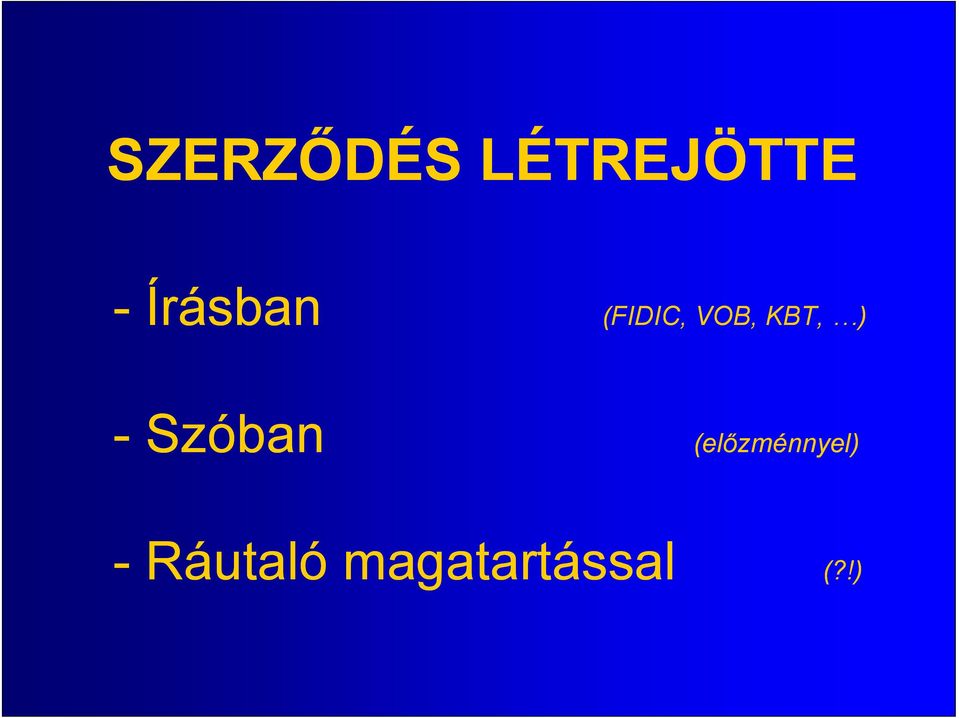 SZERZŐDÉS LÉTREJÖTTE

- Írásban (FIDIC, VOB, KBT, …)

- Szóban (előzménnyel)

- Ráutaló magatartással (?!)